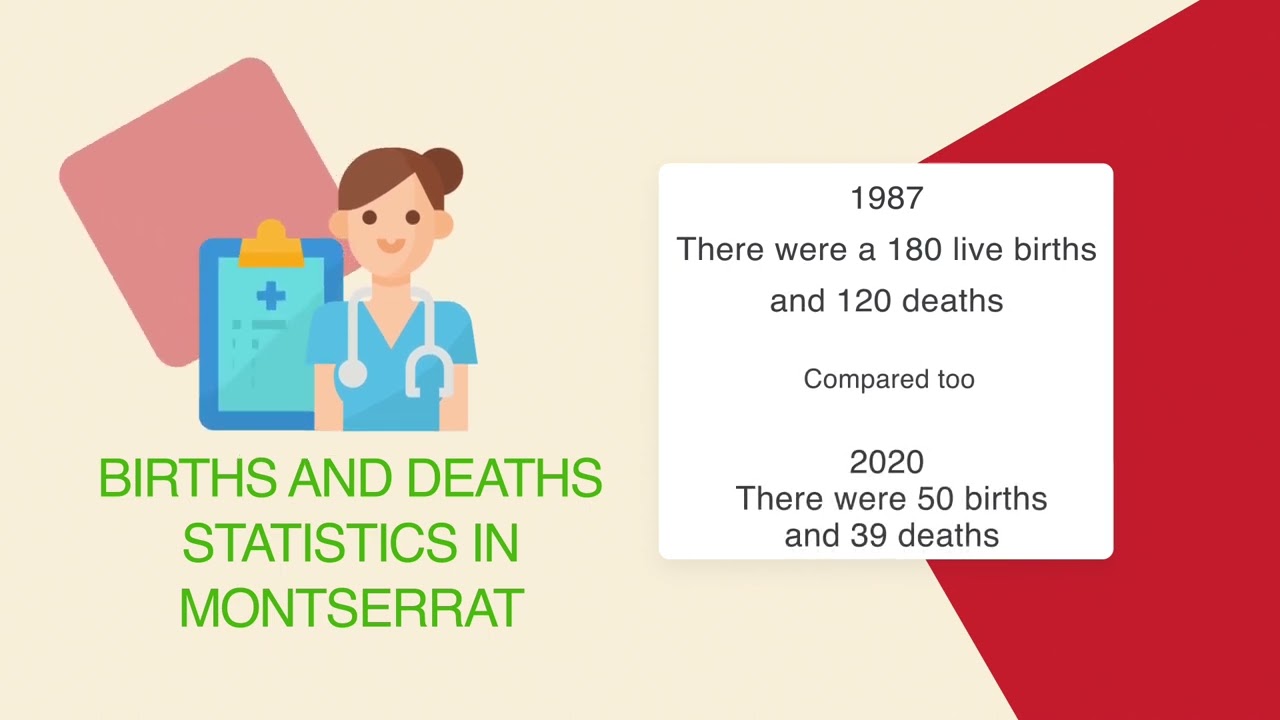 BIRTHS AND DEATHS STATISTICS IN MONTSERRAT

1987
There were a 180 live births and 120 deaths

Compared too

2020
There were 50 births and 39 deaths